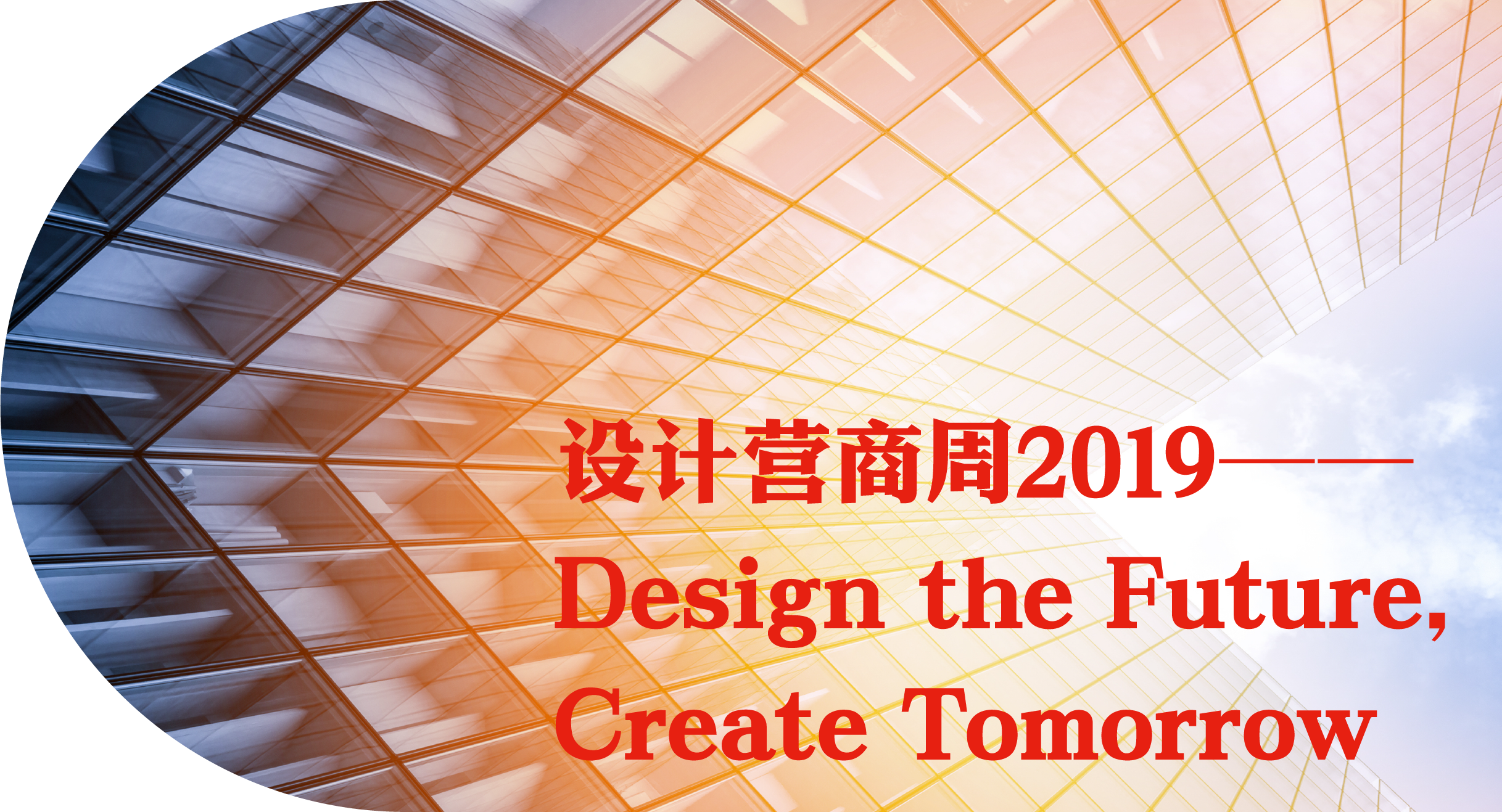 设计营商周2019——
Design the Future,
Create Tomorrow